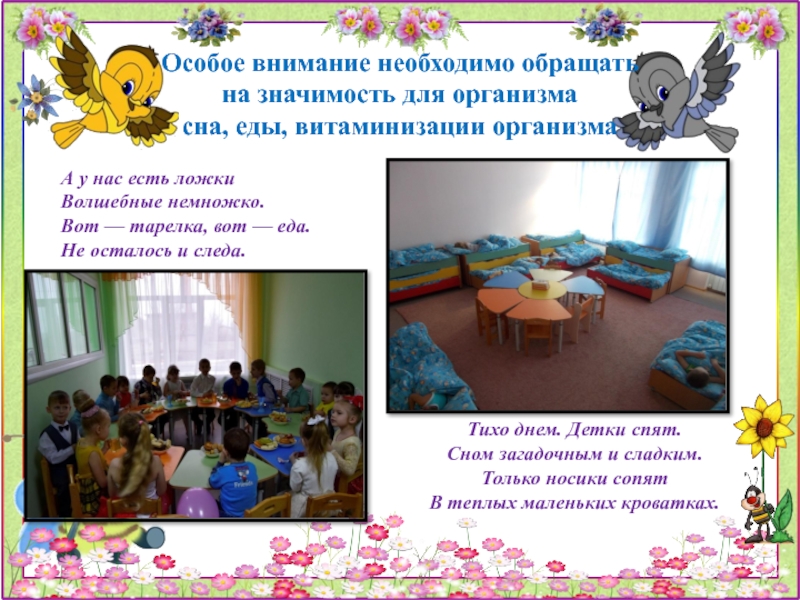 Особое внимание необходимо обращать на значимость для организма сна, еды, витаминизации организма

А у нас есть ложки
Волшебные немножко.
Вот — тарелка, вот — еда.
Не осталось и следа.

Тихо днем. Детки спят.
Сном загадочным и сладким.
Только носики сопят
В теплых маленьких кроватках.